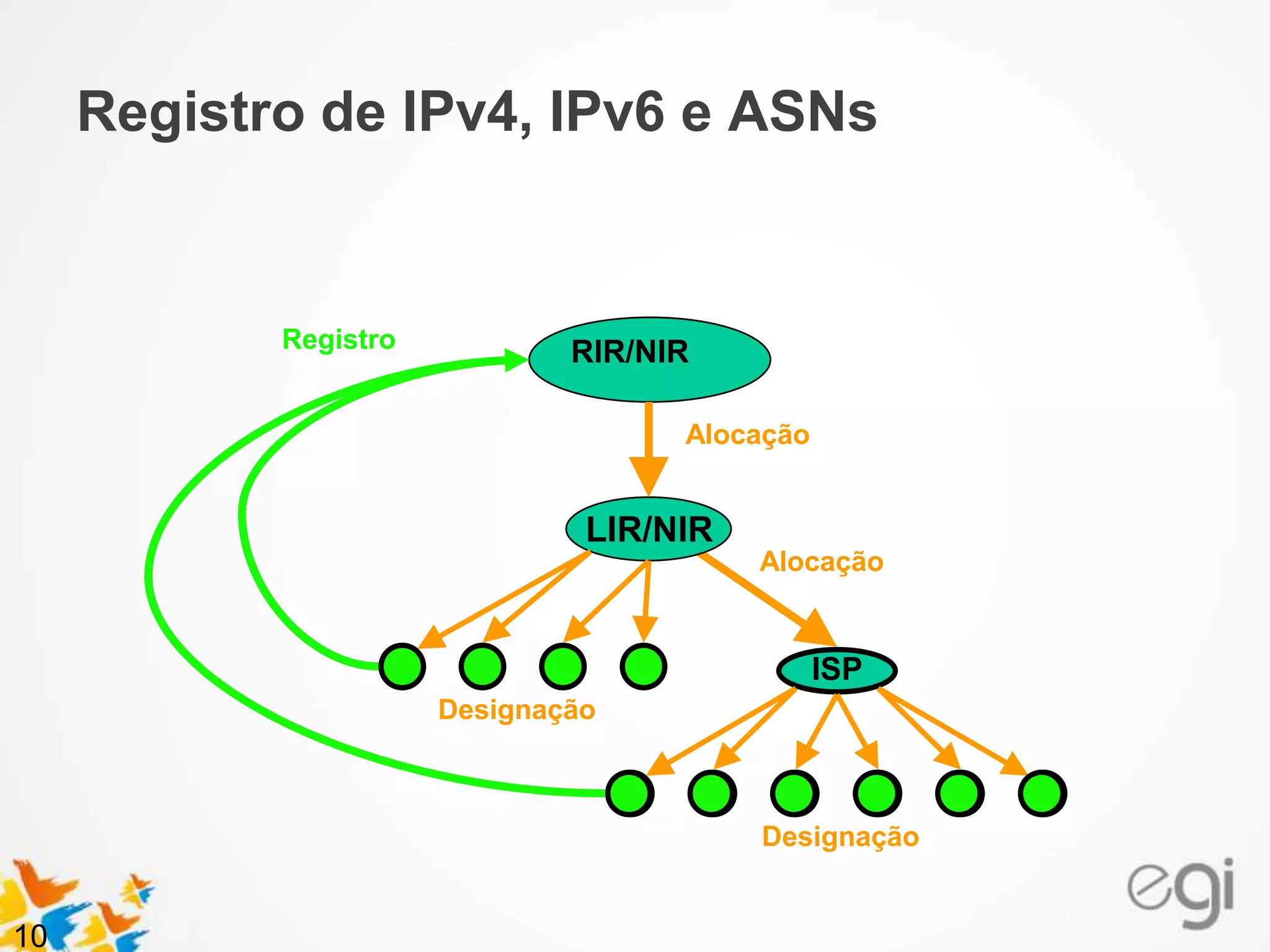 Registro de IPv4, IPv6 e ASNs

Registro

RIR/NIR

Alocação

LIR/NIR

Alocação

ISP

Designação

Designação

10

egi